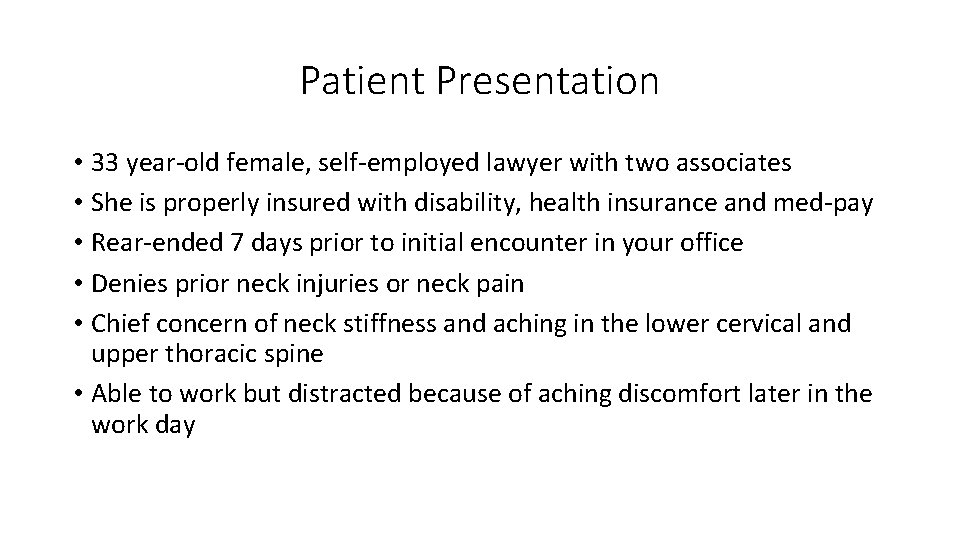 Patient Presentation

• 33 year-old female, self-employed lawyer with two associates
• She is properly insured with disability, health insurance and med-pay
• Rear-ended 7 days prior to initial encounter in your office
• Denies prior neck injuries or neck pain
• Chief concern of neck stiffness and aching in the lower cervical and upper thoracic spine
• Able to work but distracted because of aching discomfort later in the work day